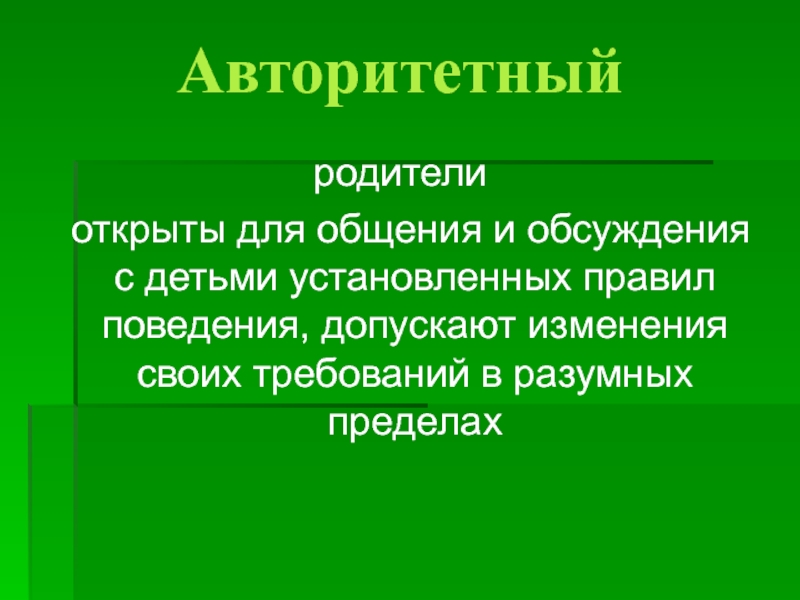 Авторитетный

родители

открыты для общения и обсуждения с детьми установленных правил поведения, допускают изменения своих требований в разумных пределах